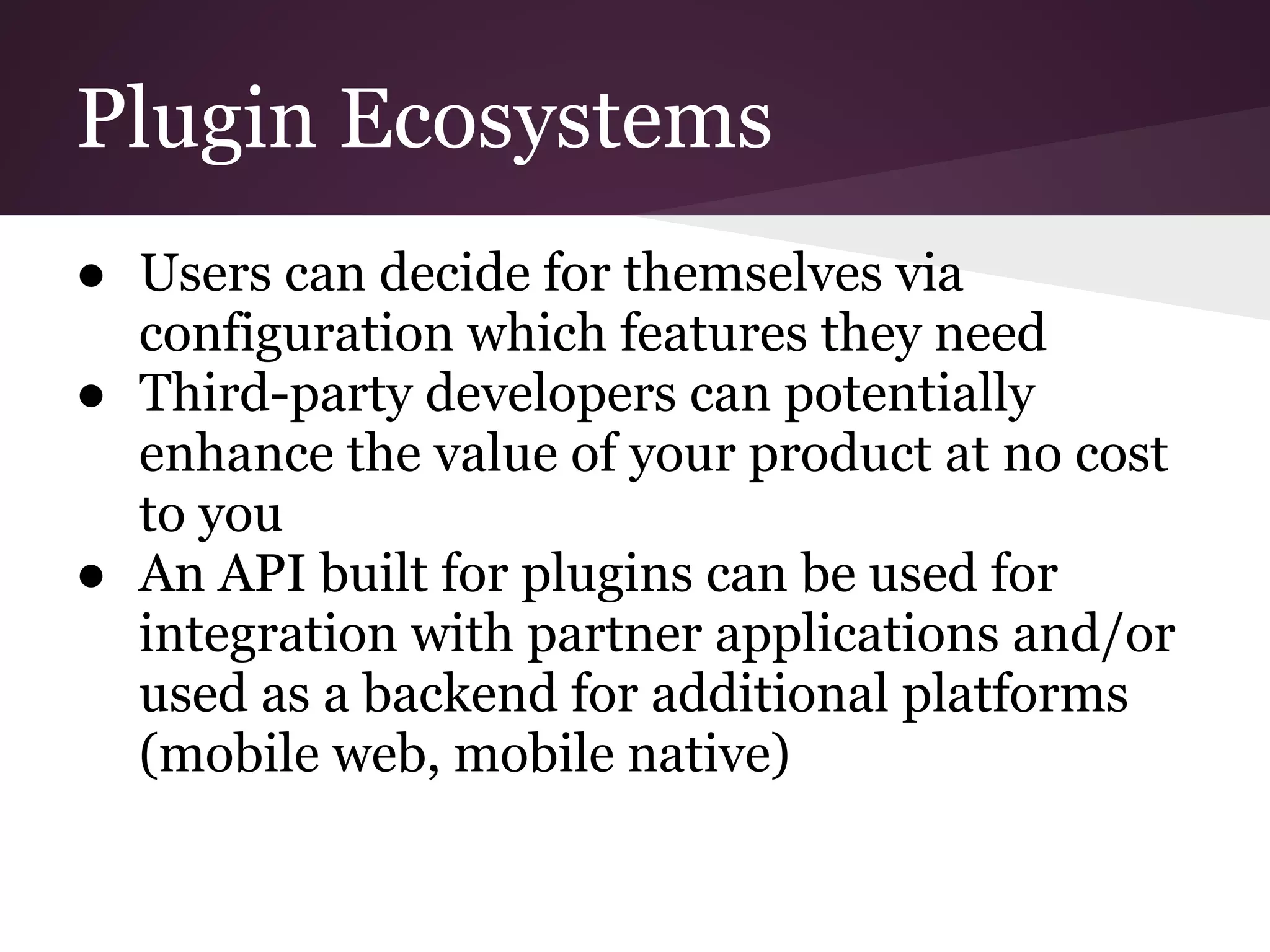 Plugin Ecosystems

● Users can decide for themselves via configuration which features they need
● Third-party developers can potentially enhance the value of your product at no cost to you
● An API built for plugins can be used for integration with partner applications and/or used as a backend for additional platforms (mobile web, mobile native)